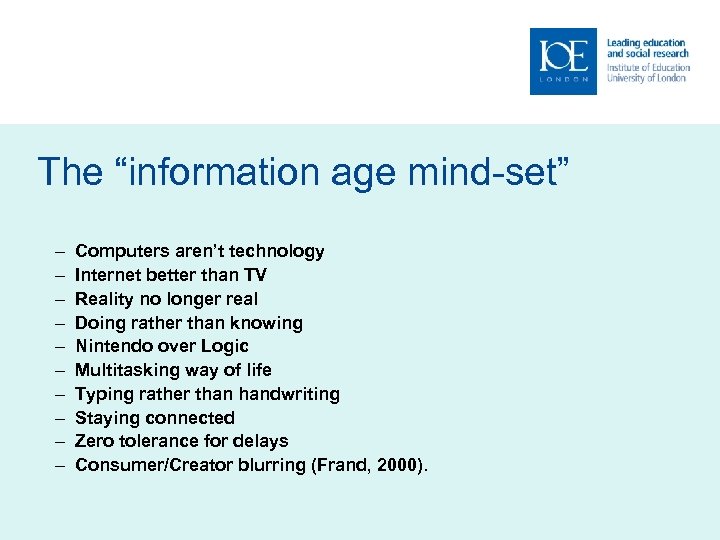 IOE
LONDON

Leading education and social research
Institute of Education
University of London

The “information age mind-set”

– Computers aren’t technology
– Internet better than TV
– Reality no longer real
– Doing rather than knowing
– Nintendo over Logic
– Multitasking way of life
– Typing rather than handwriting
– Staying connected
– Zero tolerance for delays
– Consumer/Creator blurring (Frand, 2000).